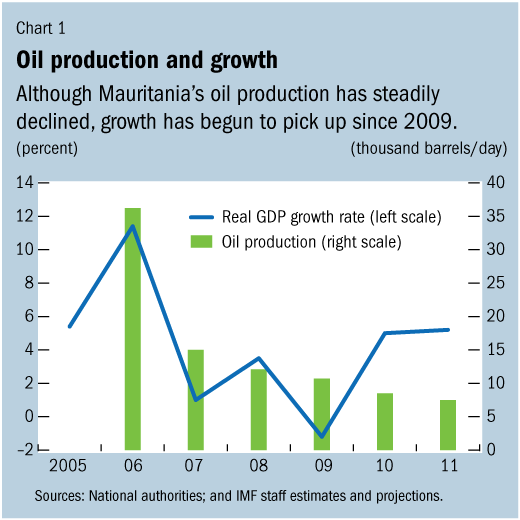 Chart 1

Oil production and growth

Although Mauritania's oil production has steadily declined, growth has begun to pick up since 2009.

(percent)

(thousand barrels/day)

14
12
10
8
6
4
2
0
–2

40
35
30
25
20
15
10
5
0

Real GDP growth rate (left scale)
Oil production (right scale)

2005
06
07
08
09
10
11

Sources: National authorities; and IMF staff estimates and projections.